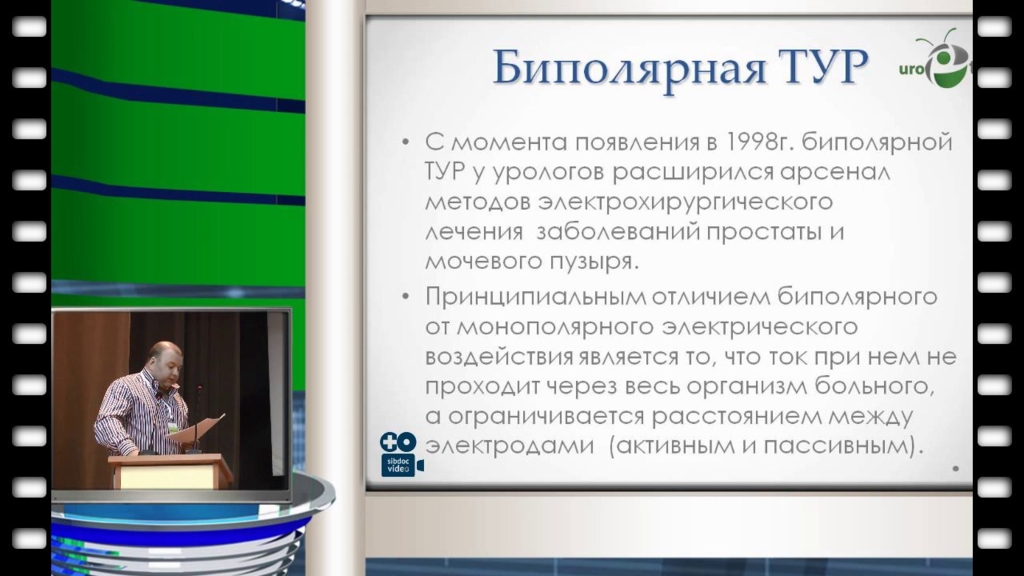 Биполярная ТУР

uro

• С момента появления в 1998г. биполярной ТУР у урологов расширился арсенал методов электрохирургического лечения заболеваний простаты и мочевого пузыря.

• Принципиальным отличием биполярного от монополярного электрического воздействия является то, что ток при нем не проходит через весь организм больного, а ограничивается расстоянием между электродами (активным и пассивным).

sibdoc video